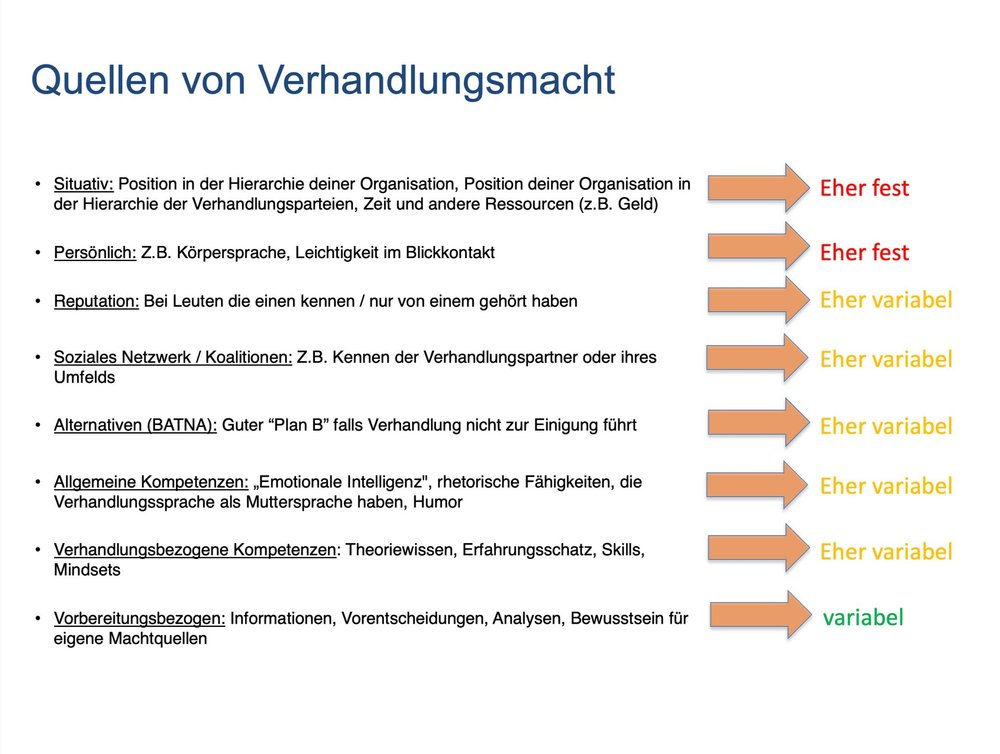 Quellen von Verhandlungsmacht

• Situativ: Position in der Hierarchie deiner Organisation, Position deiner Organisation in der Hierarchie der Verhandlungsparteien, Zeit und andere Ressourcen (z.B. Geld)

Eher fest

• Persönlich: Z.B. Körpersprache, Leichtigkeit im Blickkontakt

Eher fest

• Reputation: Bei Leuten die einen kennen / nur von einem gehört haben

Eher variabel

• Soziales Netzwerk / Koalitionen: Z.B. Kennen der Verhandlungspartner oder ihres Umfelds

Eher variabel

• Alternativen (BATNA): Guter “Plan B” falls Verhandlung nicht zur Einigung führt

Eher variabel

• Allgemeine Kompetenzen: „Emotionale Intelligenz", rhetorische Fähigkeiten, die Verhandlungssprache als Muttersprache haben, Humor

Eher variabel

• Verhandlungsbezogene Kompetenzen: Theoriewissen, Erfahrungsschatz, Skills, Mindsets

Eher variabel

• Vorbereitungsbezogen: Informationen, Vorentscheidungen, Analysen, Bewusstsein für eigene Machtquellen

variabel